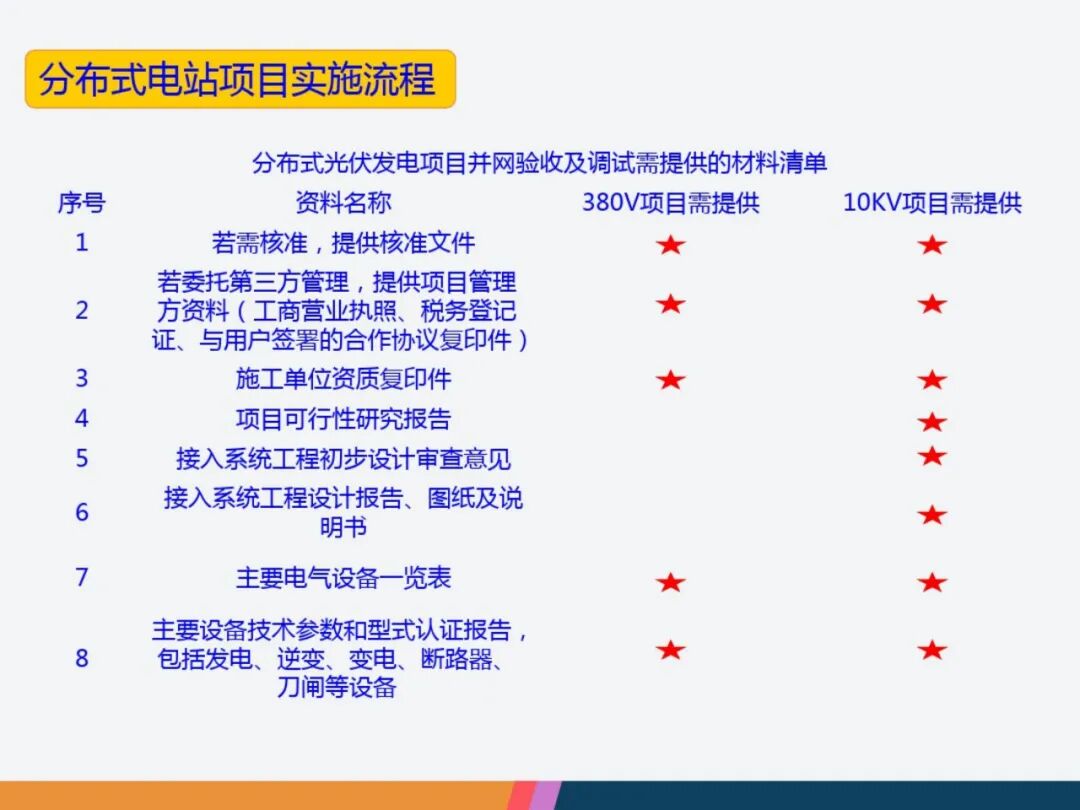 分布式电站项目实施流程

分布式光伏发电项目并网验收及调试需提供的材料清单

| 序号 | 资料名称 | 380V项目需提供 | 10KV项目需提供 |
|---|---|---|---|
| 1 | 若需核准，提供核准文件 | ★ | ★ |
| 2 | 若委托第三方管理，提供项目管理方资料（工商营业执照、税务登记证、与用户签署的合作协议复印件） | ★ | ★ |
| 3 | 施工单位资质复印件 | ★ | ★ |
| 4 | 项目可行性研究报告 | | ★ |
| 5 | 接入系统工程初步设计审查意见 | | ★ |
| 6 | 接入系统工程设计报告、图纸及说明书 | | ★ |
| 7 | 主要电气设备一览表 | ★ | ★ |
| 8 | 主要设备技术参数和型式认证报告，包括发电、逆变、变电、断路器、刀闸等设备 | ★ | ★ |